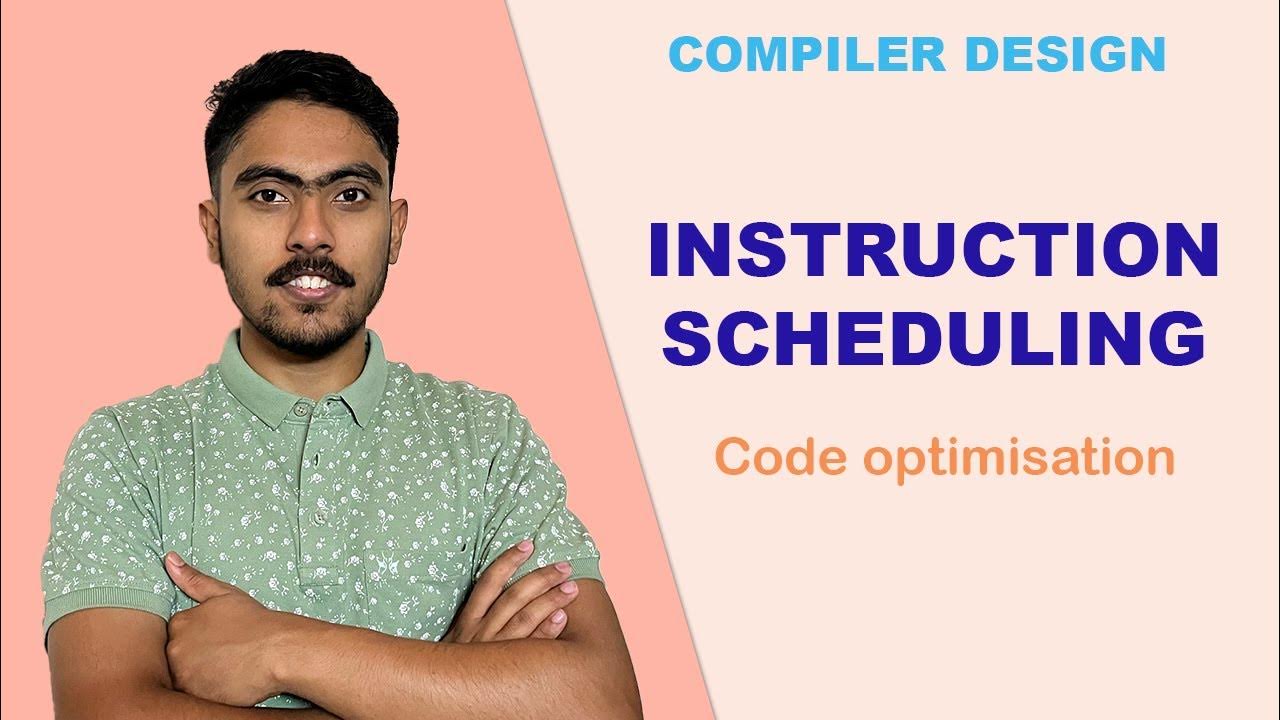 COMPILER DESIGN

INSTRUCTION SCHEDULING

Code optimisation